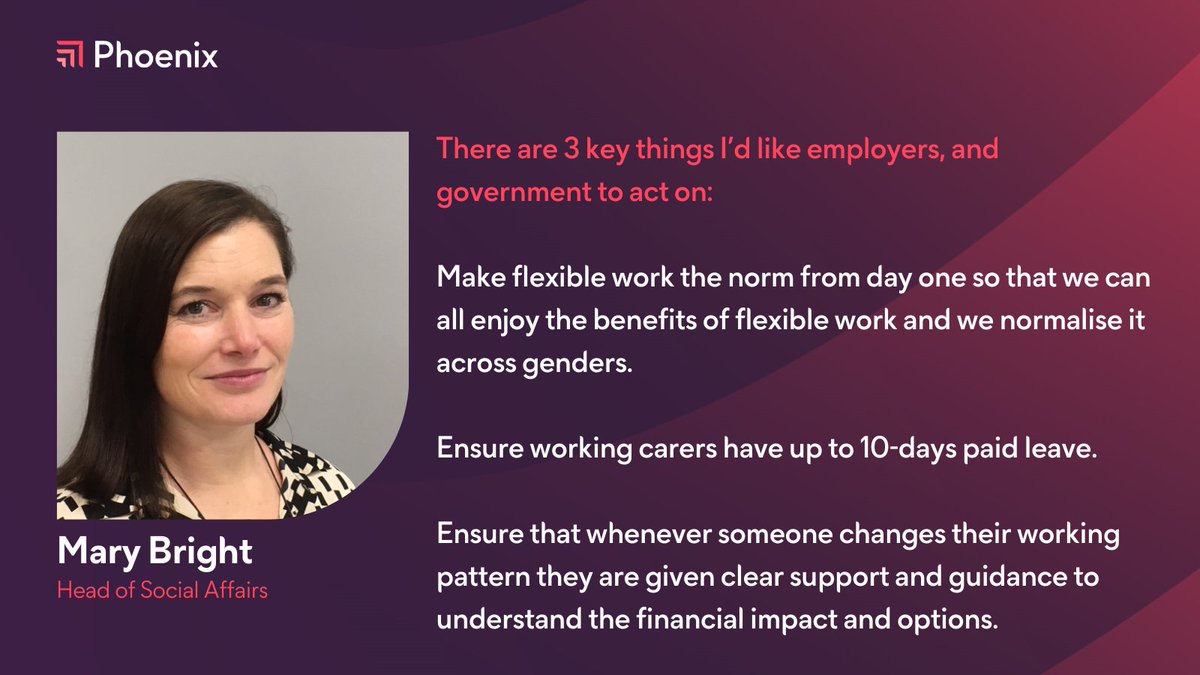 Phoenix

Mary Bright
Head of Social Affairs

There are 3 key things I'd like employers, and government to act on:

Make flexible work the norm from day one so that we can all enjoy the benefits of flexible work and we normalise it across genders.

Ensure working carers have up to 10-days paid leave.

Ensure that whenever someone changes their working pattern they are given clear support and guidance to understand the financial impact and options.